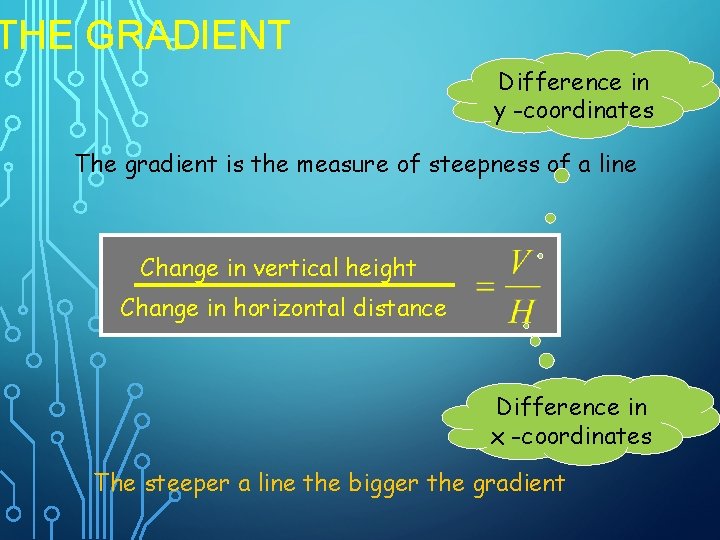 THE GRADIENT

Difference in y -coordinates

The gradient is the measure of steepness of a line

$\frac{\text{Change in vertical height}}{\text{Change in horizontal distance}} = \frac{V}{H}$

Difference in x -coordinates

The steeper a line the bigger the gradient